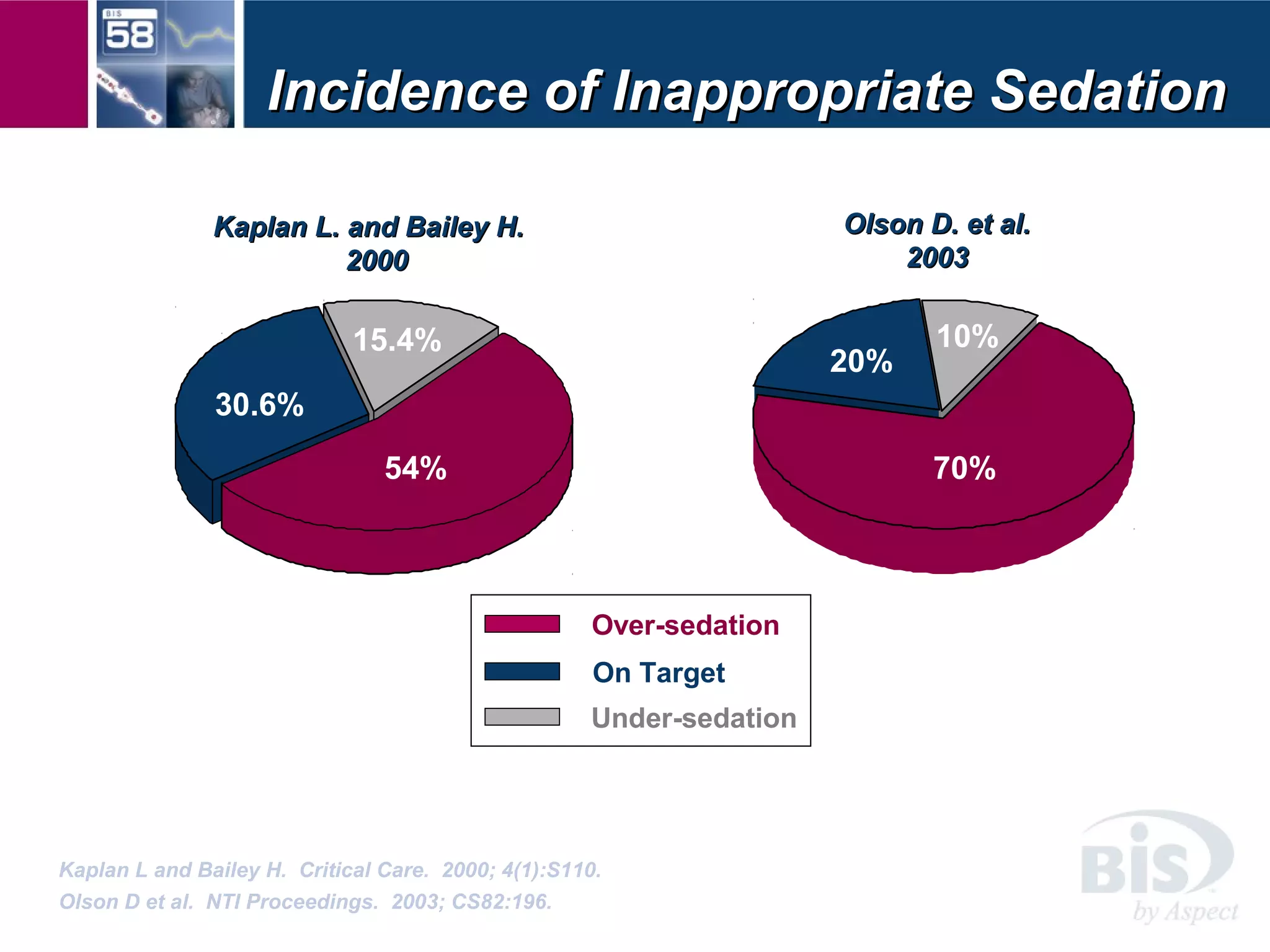 BIS
58

Incidence of Inappropriate Sedation

Kaplan L. and Bailey H.
2000

15.4%
30.6%
54%

Olson D. et al.
2003

10%
20%
70%

Over-sedation
On Target
Under-sedation

Kaplan L and Bailey H. Critical Care. 2000; 4(1):S110.
Olson D et al. NTI Proceedings. 2003; CS82:196.

BIS
by Aspect